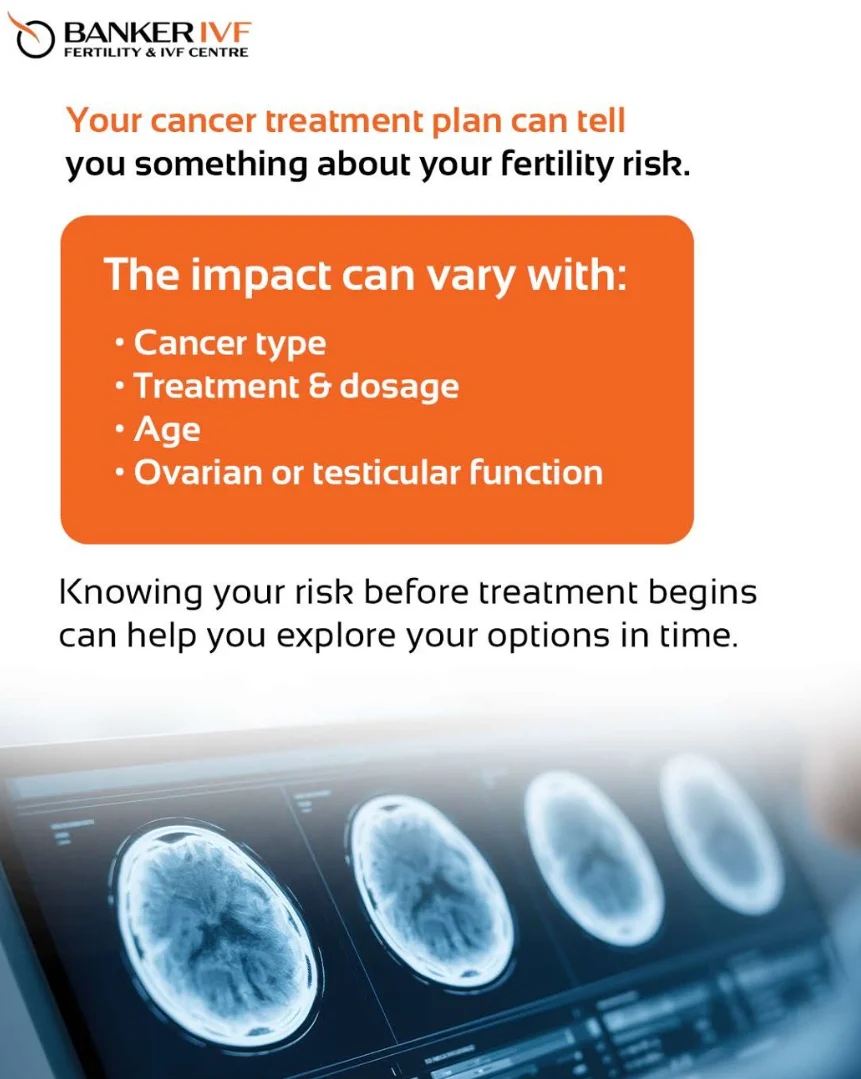 BANKER IVF
FERTILITY & IVF CENTRE

Your cancer treatment plan can tell you something about your fertility risk.

The impact can vary with:

• Cancer type
• Treatment & dosage
• Age
• Ovarian or testicular function

Knowing your risk before treatment begins can help you explore your options in time.